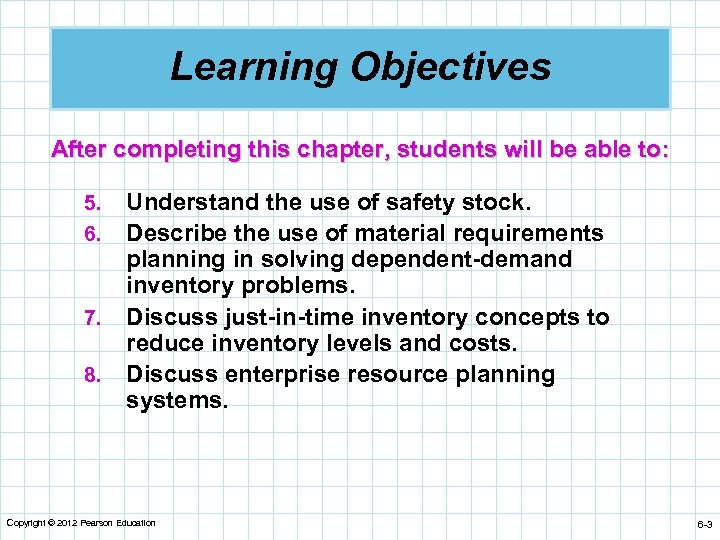 Learning Objectives

After completing this chapter, students will be able to:

5. Understand the use of safety stock.
6. Describe the use of material requirements planning in solving dependent-demand inventory problems.
7. Discuss just-in-time inventory concepts to reduce inventory levels and costs.
8. Discuss enterprise resource planning systems.

Copyright © 2012 Pearson Education

6-3